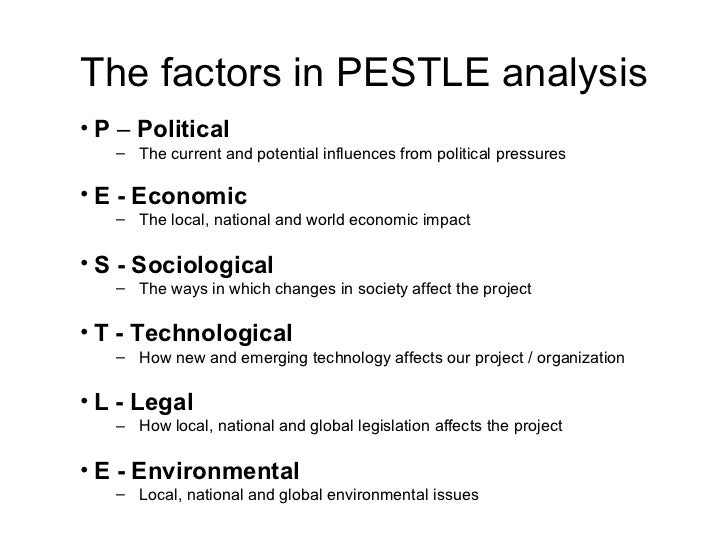 The factors in PESTLE analysis

• P – Political
– The current and potential influences from political pressures

• E - Economic
– The local, national and world economic impact

• S - Sociological
– The ways in which changes in society affect the project

• T - Technological
– How new and emerging technology affects our project / organization

• L - Legal
– How local, national and global legislation affects the project

• E - Environmental
– Local, national and global environmental issues